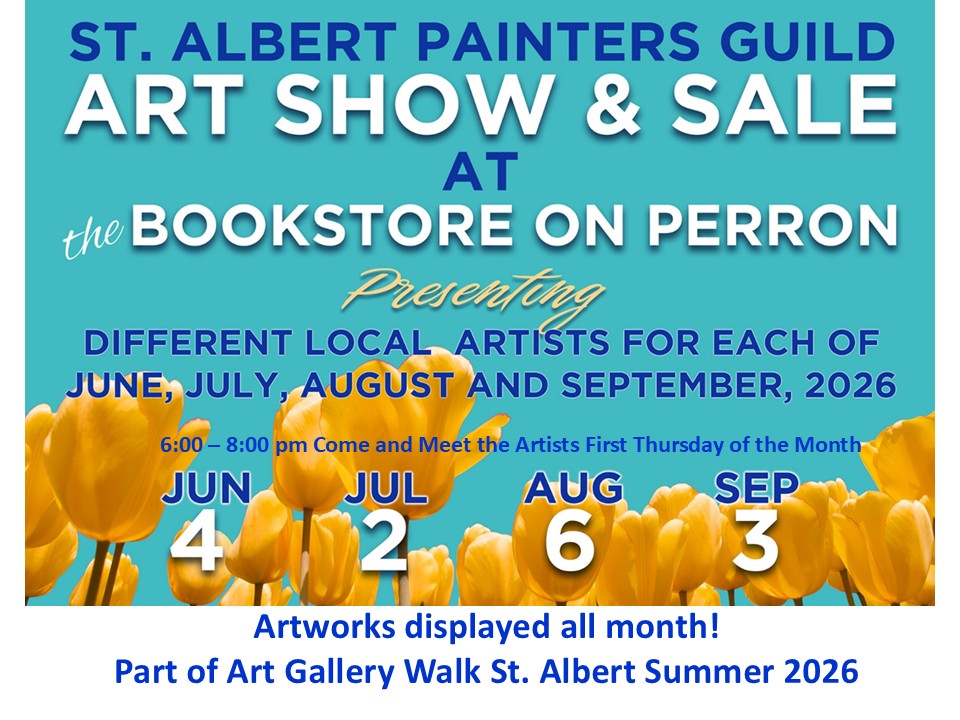 ST. ALBERT PAINTERS GUILD
ART SHOW & SALE
AT
the BOOKSTORE ON PERRON

Presenting
DIFFERENT LOCAL ARTISTS FOR EACH OF JUNE, JULY, AUGUST AND SEPTEMBER, 2026

6:00 – 8:00 pm Come and Meet the Artists First Thursday of the Month

JUN 4
JUL 2
AUG 6
SEP 3

Artworks displayed all month!
Part of Art Gallery Walk St. Albert Summer 2026